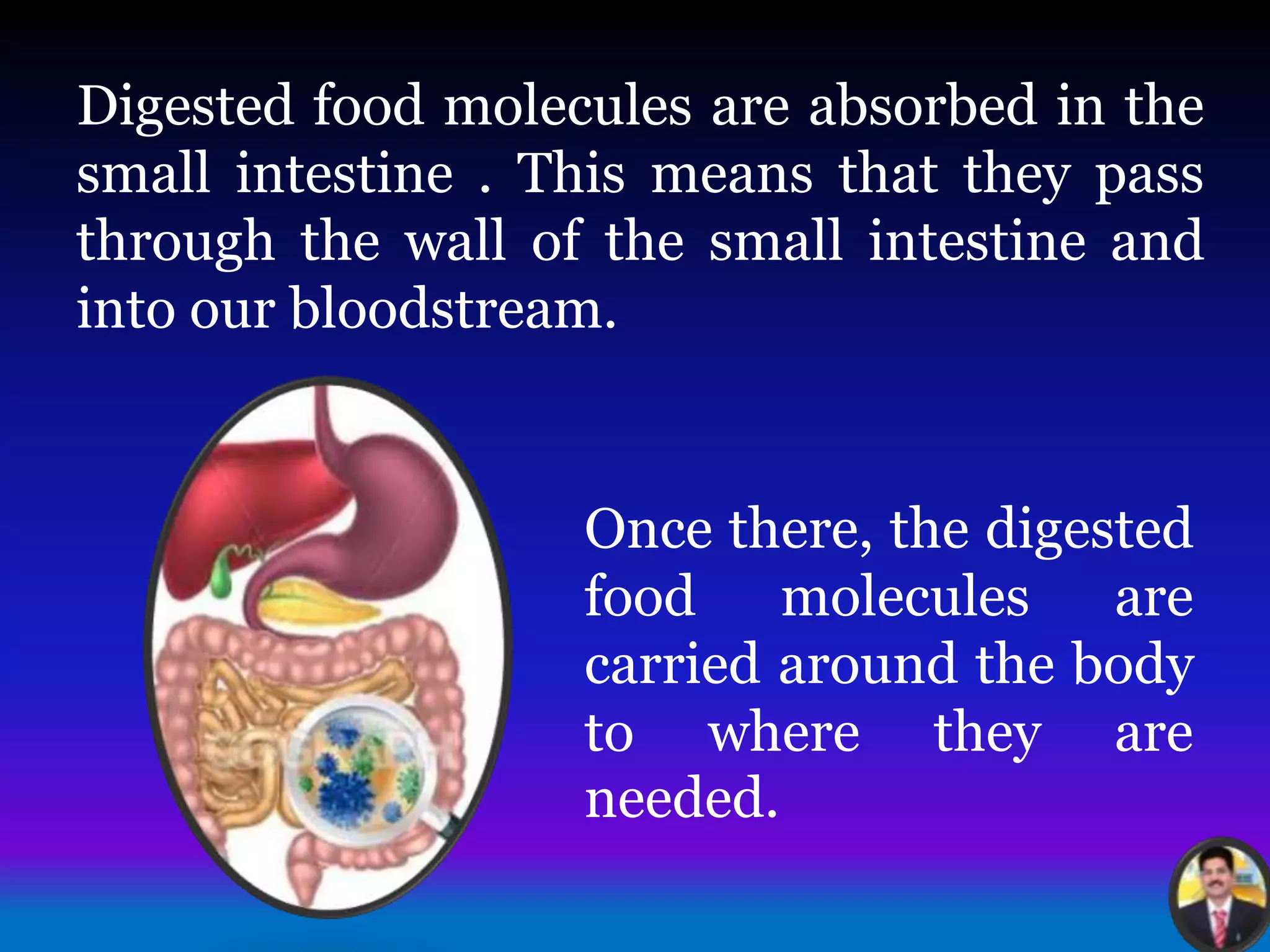 Digested food molecules are absorbed in the small intestine . This means that they pass through the wall of the small intestine and into our bloodstream.

Once there, the digested food molecules are carried around the body to where they are needed.